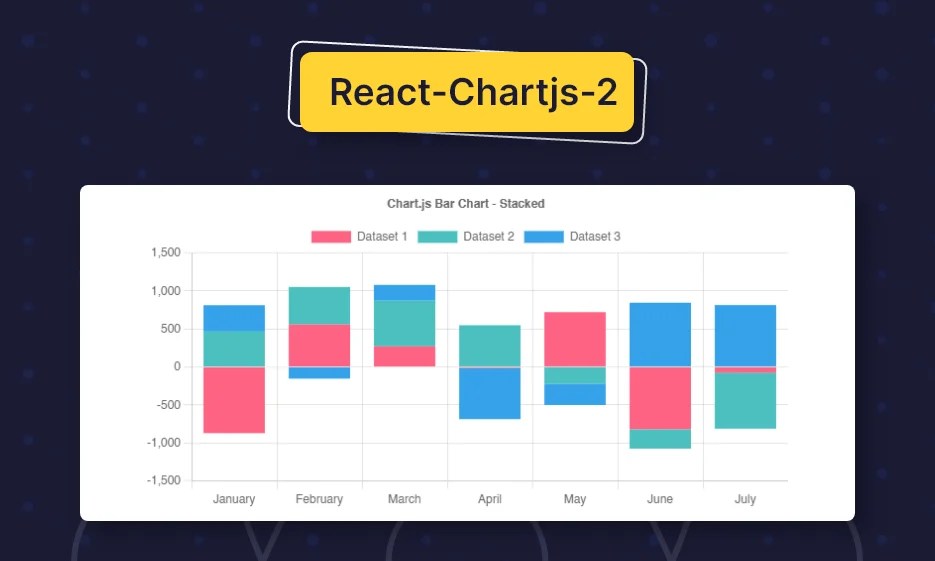 React-Chartjs-2

Chart.js Bar Chart - Stacked

Dataset 1 Dataset 2 Dataset 3

1,500
1,000
500
0
-500
-1,000
-1,500

January February March April May June July